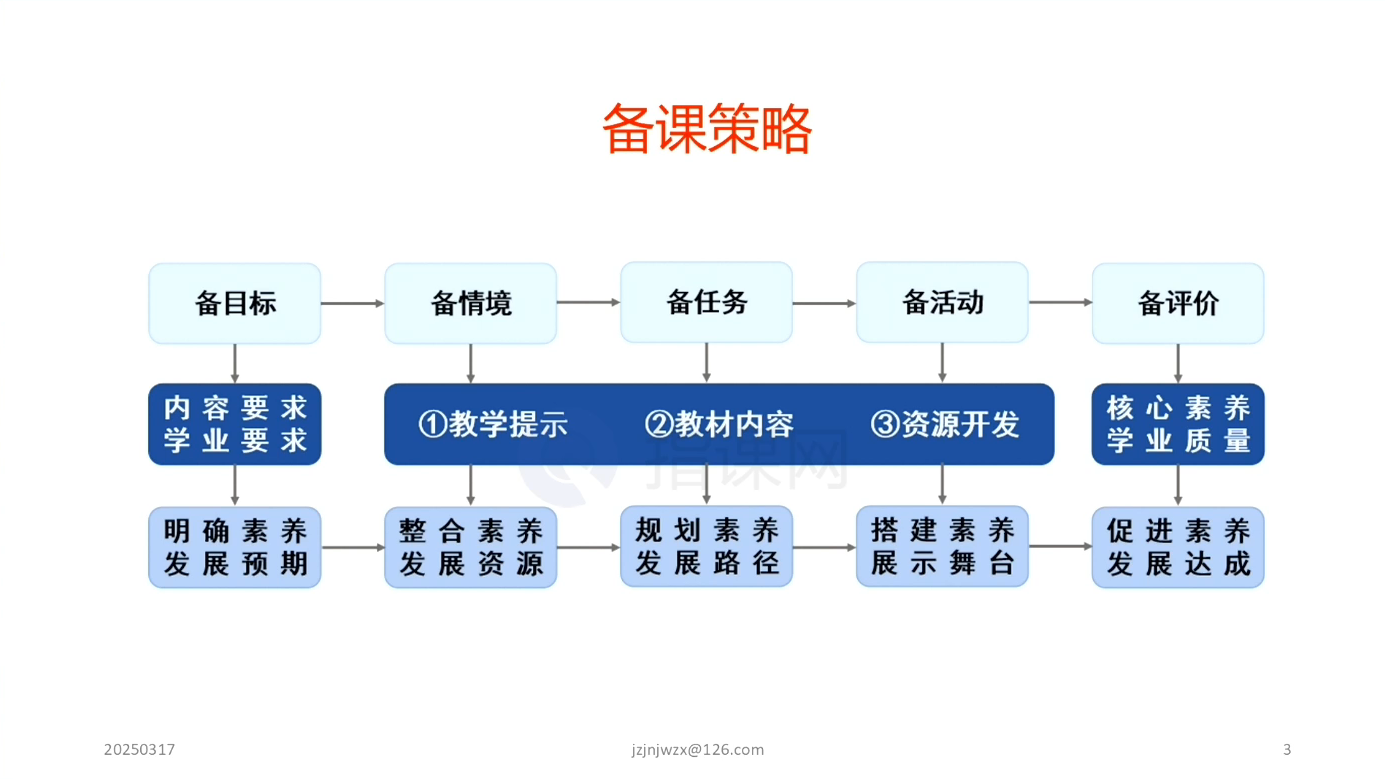 备课策略

备目标

备情境

备任务

备活动

备评价

内容要求
学业要求

①教学提示

②教材内容

③资源开发

核心素养
学业质量

指课网

明确素养
发展预期

整合素养
发展资源

规划素养
发展路径

搭建素养
展示舞台

促进素养
发展达成

20250317

jzjnjwzx@126.com

3